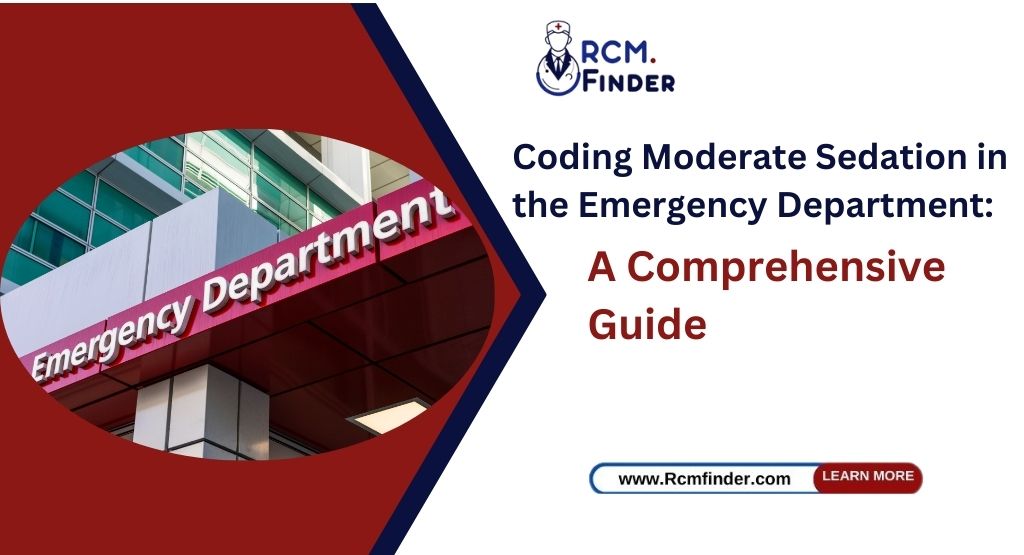 RCM.
FINDER

Emergency Department

Coding Moderate Sedation in the Emergency Department:

A Comprehensive Guide

www.Rcmfinder.com

LEARN MORE